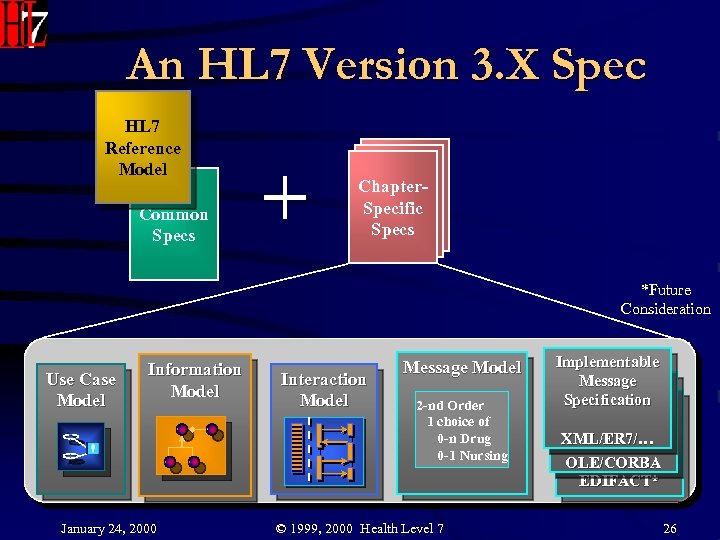 HL7

An HL7 Version 3.X Spec

HL7 Reference Model

Common Specs

+

Chapter-Specific Specs

*Future Consideration

Use Case Model

Information Model

Interaction Model

Message Model

2-nd Order
1 choice of
0-n Drug
0-1 Nursing

Implementable Message Specification

XML/ER7/...

OLE/CORBA

EDIFACT*

January 24, 2000

© 1999, 2000 Health Level 7

26